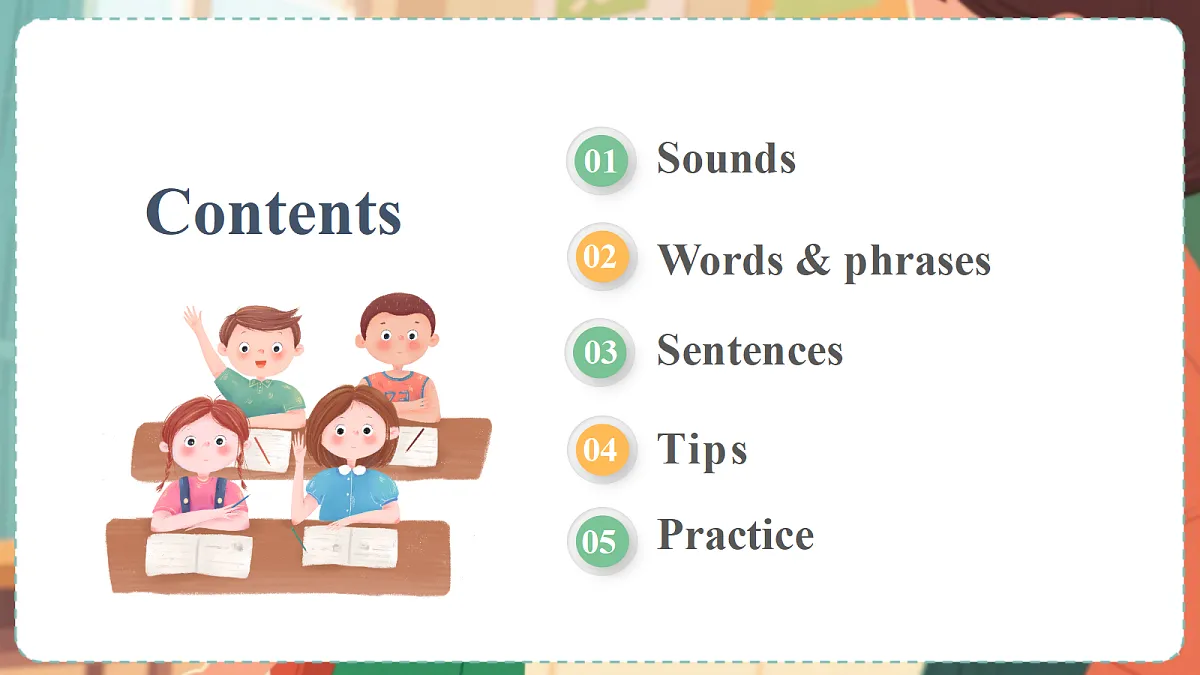 Contents

01 Sounds

02 Words & phrases

03 Sentences

04 Tips

05 Practice